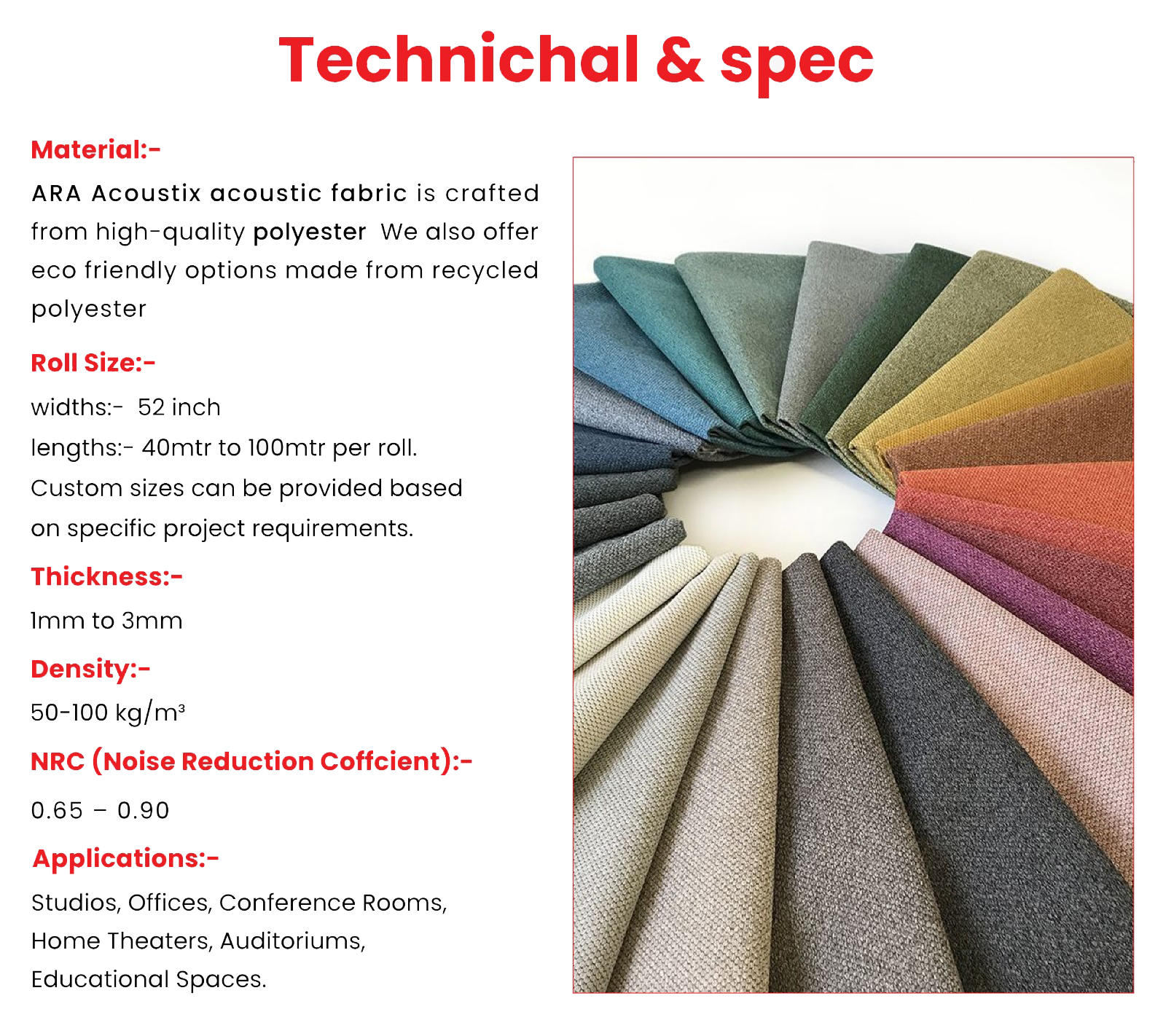 Technichal & spec

Material:-

ARA Acoustix acoustic fabric is crafted from high-quality polyester  We also offer eco friendly options made from recycled polyester

Roll Size:-

widths:-  52 inch

lengths:- 40mtr to 100mtr per roll.

Custom sizes can be provided based on specific project requirements.

Thickness:-

1mm to 3mm

Density:-

50-100 kg/m³

NRC (Noise Reduction Coffcient):-

0.65 – 0.90

Applications:-

Studios, Offices, Conference Rooms, Home Theaters, Auditoriums, Educational Spaces.